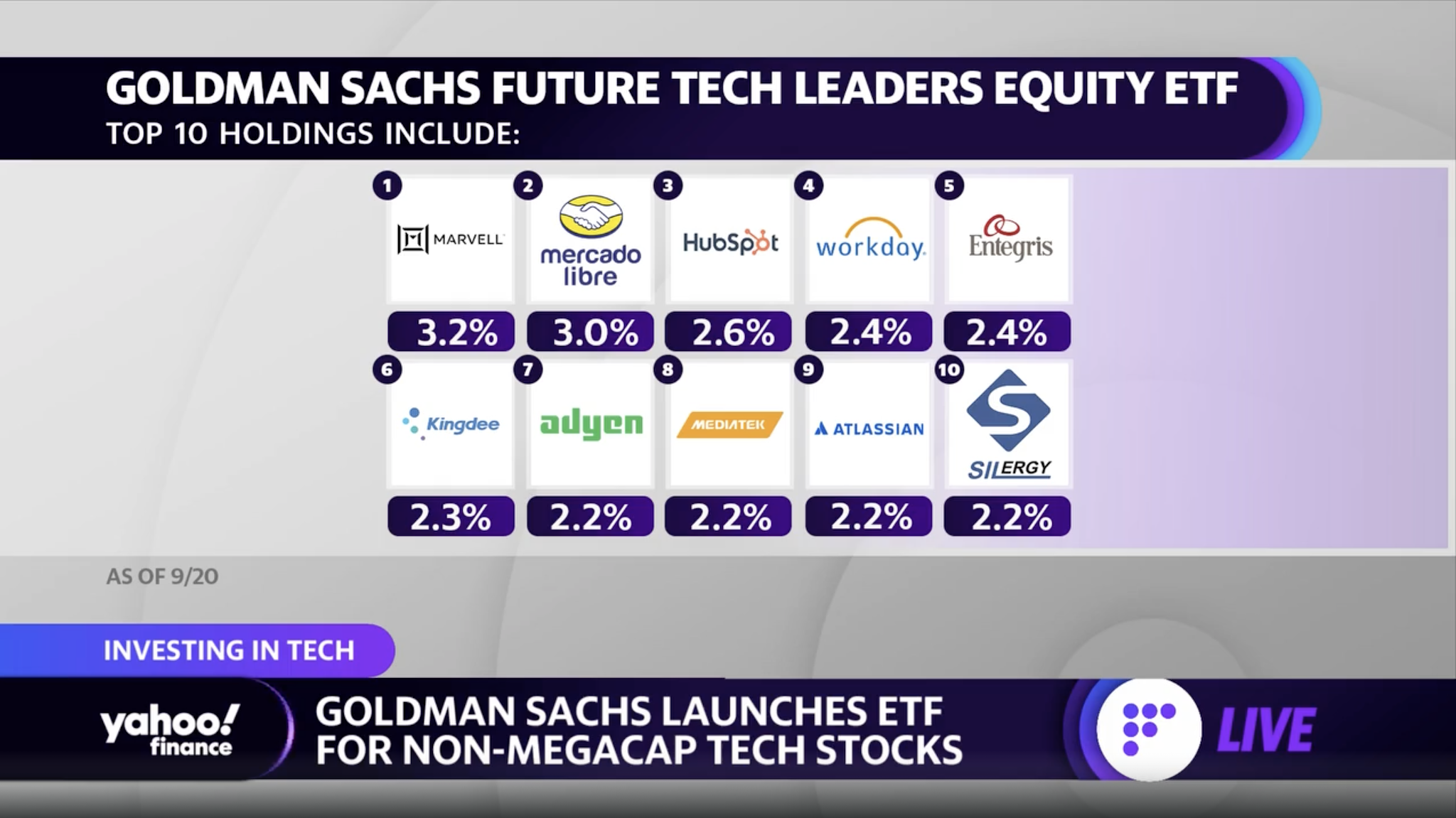 GOLDMAN SACHS FUTURE TECH LEADERS EQUITY ETF
TOP 10 HOLDINGS INCLUDE:

1 MARVELL 3.2%
2 mercado libre 3.0%
3 HubSpot 2.6%
4 workday. 2.4%
5 Entegris 2.4%
6 Kingdee 2.3%
7 adyen 2.2%
8 MEDIATEK 2.2%
9 ATLASSIAN 2.2%
10 SILERGY 2.2%

AS OF 9/20

INVESTING IN TECH

yahoo! finance

GOLDMAN SACHS LAUNCHES ETF FOR NON-MEGACAP TECH STOCKS

LIVE